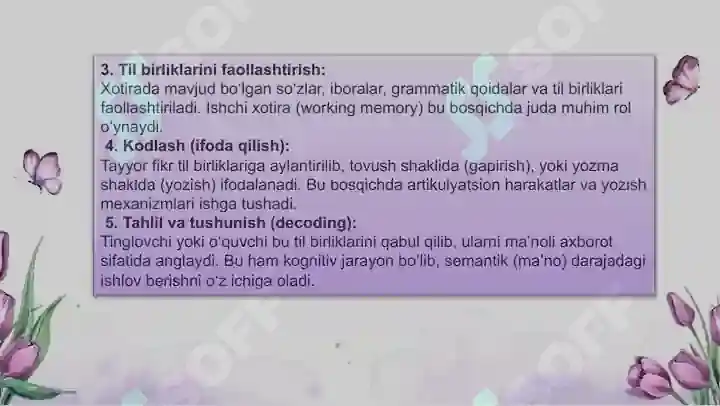 3. Til birliklarini faollashtirish:
Xotirada mavjud bo'lgan so'zlar, iboralar, grammatik qoidalar va til birliklari faollashtiriladi. Ishchi xotira (working memory) bu bosqichda juda muhim rol o'ynaydi.

4. Kodlash (ifoda qilish):
Tayyor fikr til birliklariga aylantirilib, tovush shaklida (gapirish), yoki yozma shaklda (yozish) ifodalanadi. Bu bosqichda artikulyatsion harakatlar va yozish mexanizmlari ishga tushadi.

5. Tahlil va tushunish (decoding):
Tinglovchi yoki o'quvchi bu til birliklarini qabul qilib, ularni ma'noli axborot sifatida anglaydi. Bu ham kognitiv jarayon bo'lib, semantik (ma'no) darajadagi ishlov berishni o'z ichiga oladi.